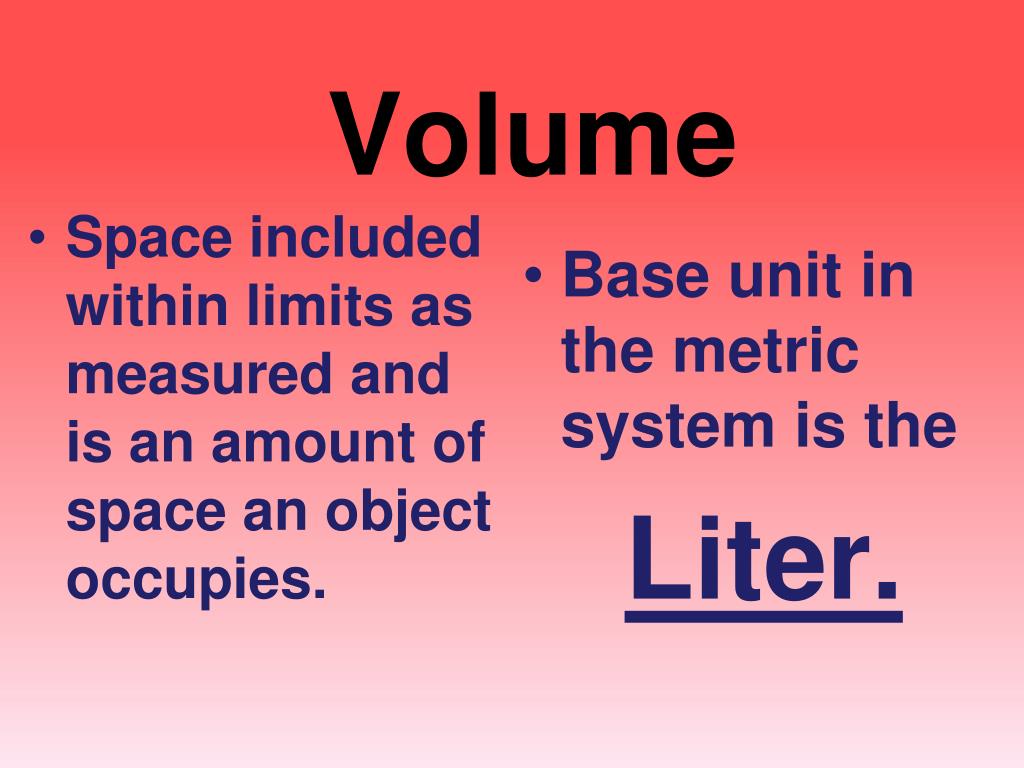 Volume

• Space included within limits as measured and is an amount of space an object occupies.

• Base unit in the metric system is the

Liter.